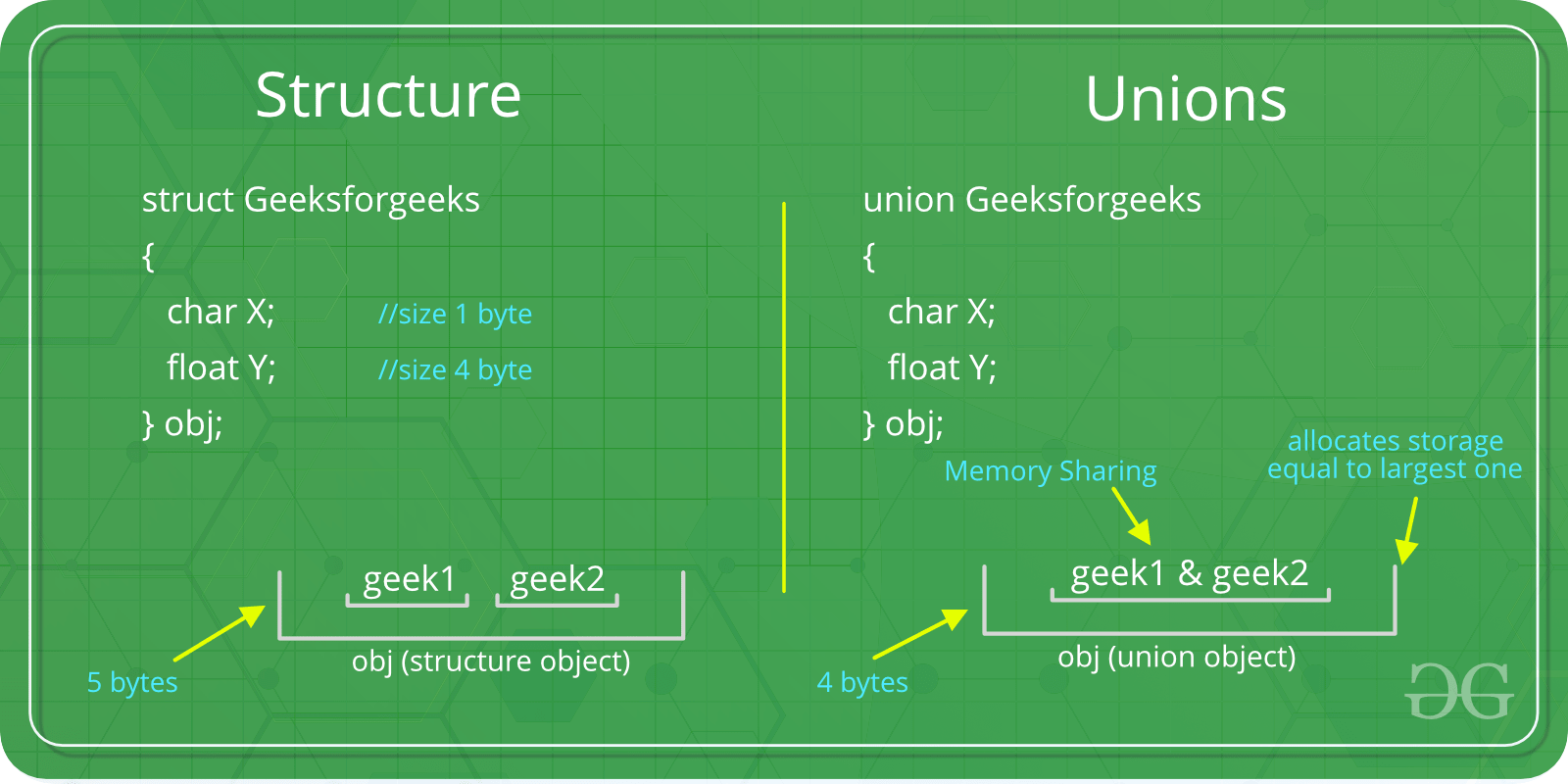 Structure

struct Geeksforgeeks
{
char X; //size 1 byte
float Y; //size 4 byte
} obj;

geek1 geek2

obj (structure object)

5 bytes

Unions

union Geeksforgeeks
{
char X;
float Y;
} obj;

Memory Sharing

allocates storage equal to largest one

geek1 & geek2

obj (union object)

4 bytes

GG